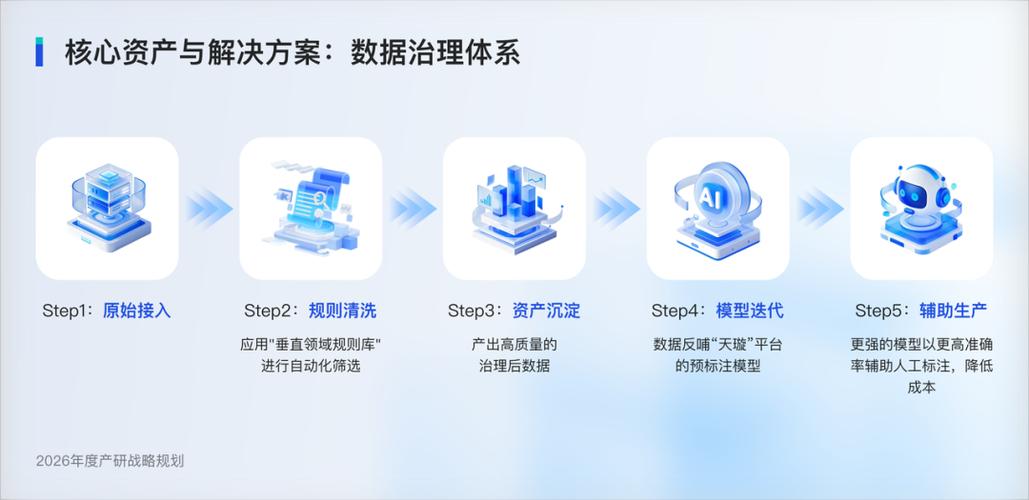 核心资产与解决方案：数据治理体系

AI

Step1：原始接入

Step2：规则清洗

应用"垂直领域规则库"进行自动化筛选

Step3：资产沉淀

产出高质量的治理后数据

Step4：模型迭代

数据反哺“天璇”平台的预标注模型

Step5：辅助生产

更强的模型以更高准确率辅助人工标注，降低成本

2026年度产研战略规划